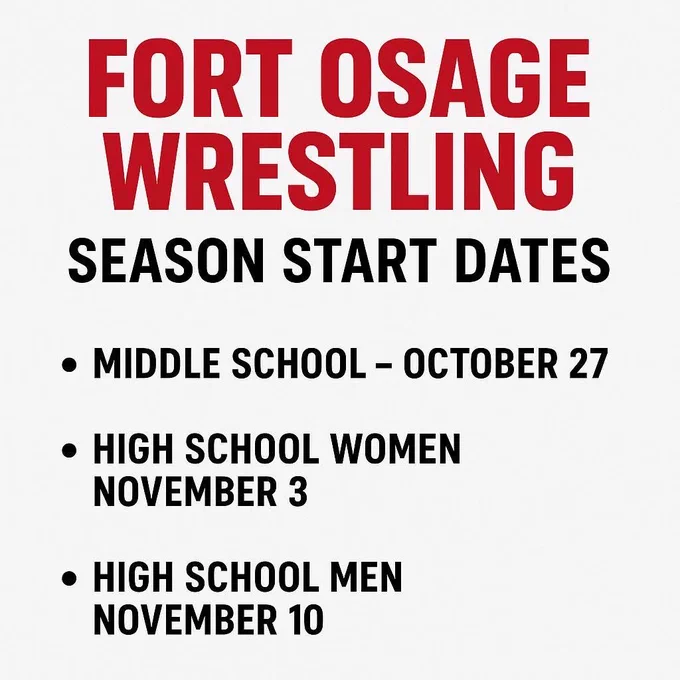 FORT OSAGE WRESTLING
SEASON START DATES

• MIDDLE SCHOOL – OCTOBER 27

• HIGH SCHOOL WOMEN NOVEMBER 3

• HIGH SCHOOL MEN NOVEMBER 10